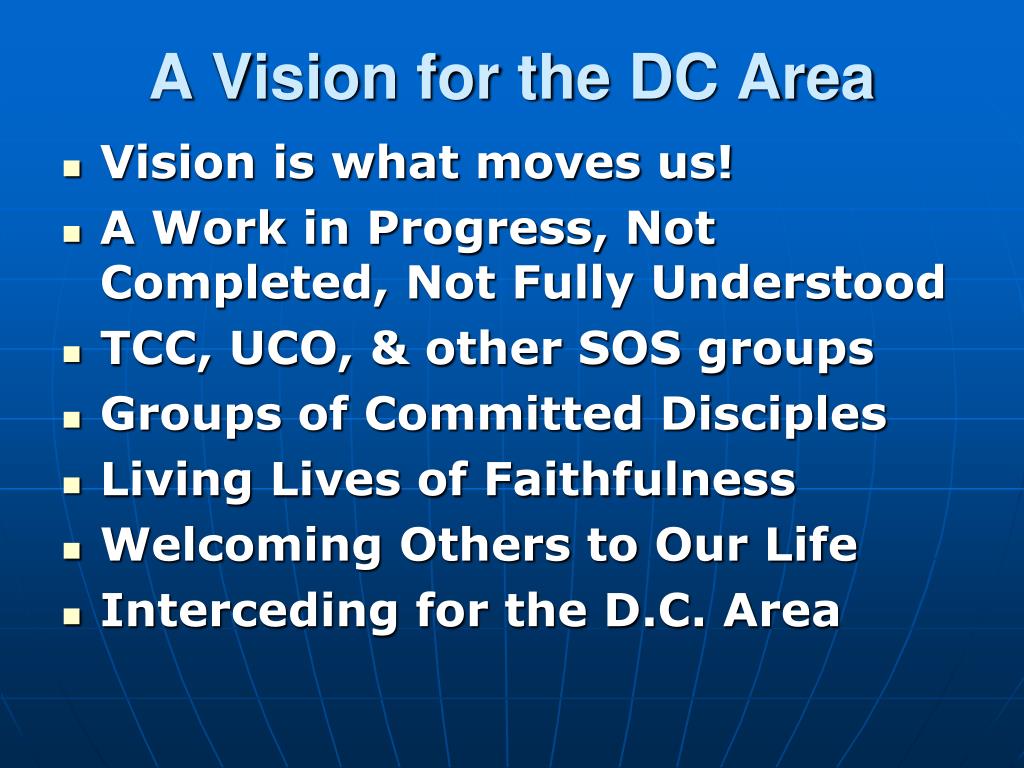 A Vision for the DC Area

- Vision is what moves us!
- A Work in Progress, Not Completed, Not Fully Understood
- TCC, UCO, & other SOS groups
- Groups of Committed Disciples
- Living Lives of Faithfulness
- Welcoming Others to Our Life
- Interceding for the D.C. Area